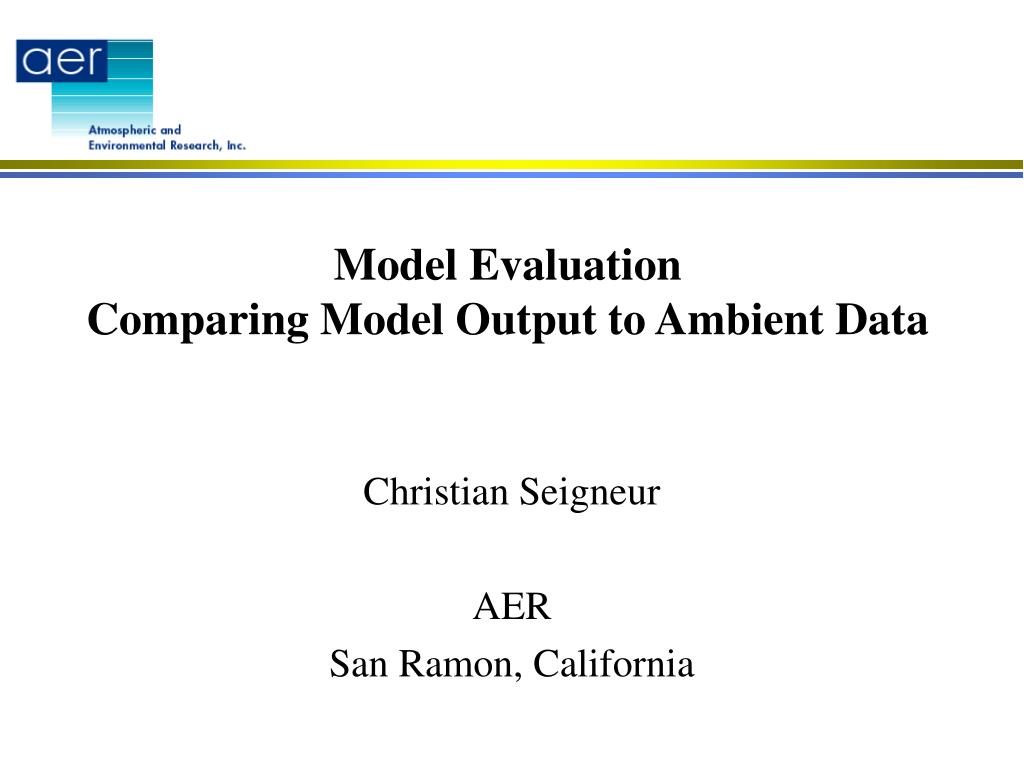 aer
Atmospheric and
Environmental Research, Inc.

Model Evaluation
Comparing Model Output to Ambient Data

Christian Seigneur

AER
San Ramon, California